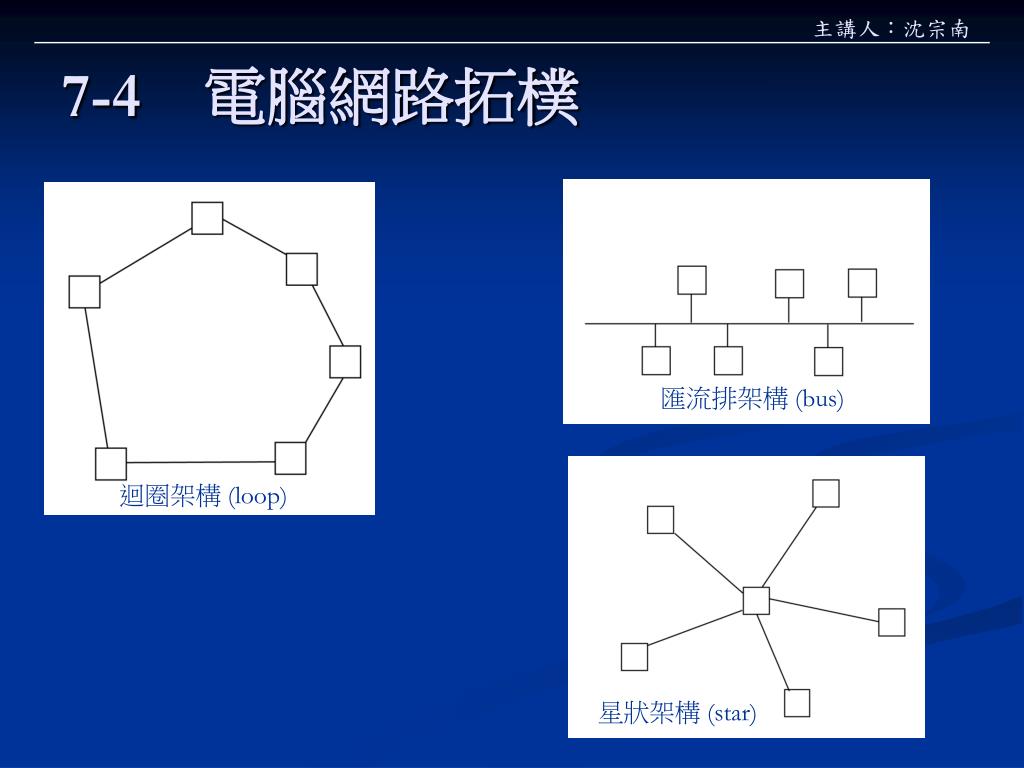 主講人：沈宗南

7-4 電腦網路拓樸

迴圈架構 (loop)

匯流排架構 (bus)

星狀架構 (star)